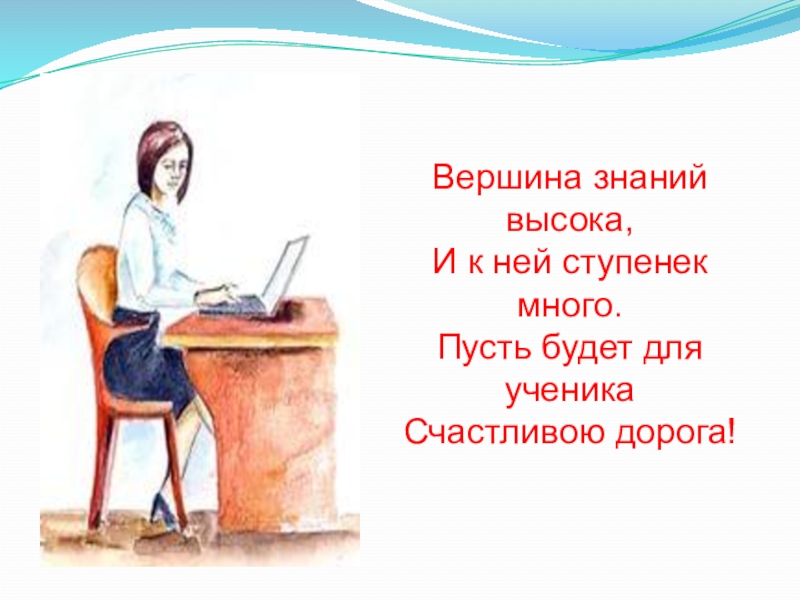 Вершина знаний высока,
И к ней ступенек много.
Пусть будет для ученика
Счастливою дорога!